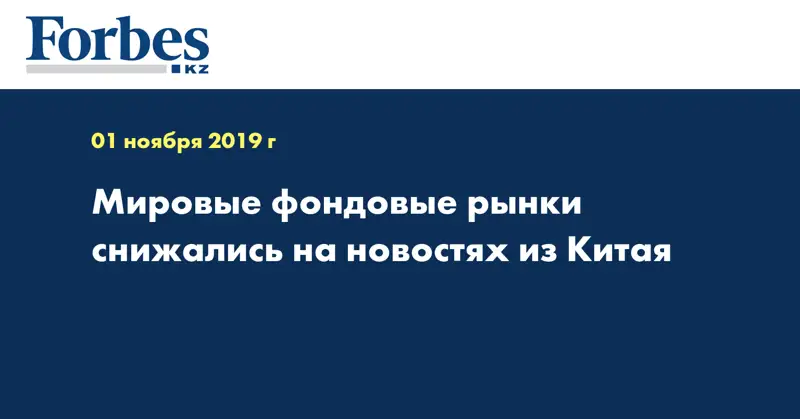 Forbes
KZ

01 ноября 2019 г

Мировые фондовые рынки снижались на новостях из Китая